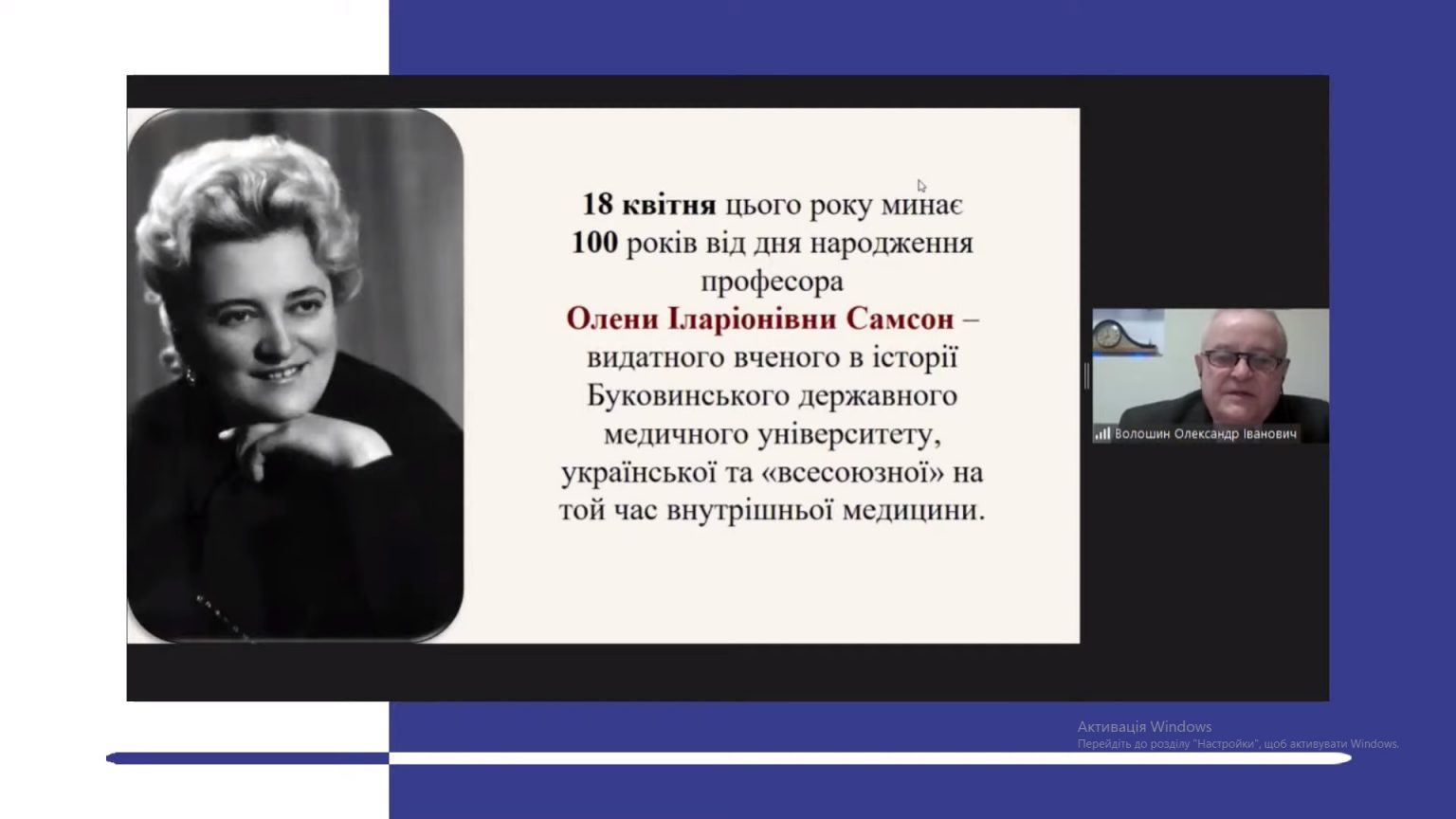 18 квітня цього року минає 100 років від дня народження професора Олени Іларіонівни Самсон – видатного вченого в історії Буковинського державного медичного університету, української та «всесоюзної» на той час внутрішньої медицини.

Волошин Олександр Іванович

Активація Windows
Перейдіть до розділу "Настройки", щоб активувати Windows.